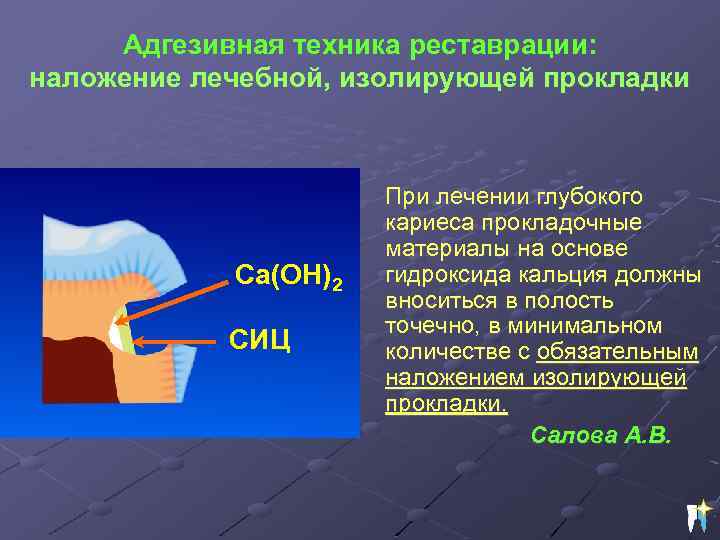 Адгезивная техника реставрации: наложение лечебной, изолирующей прокладки

$Ca(OH)_2$

СИЦ

При лечении глубокого кариеса прокладочные материалы на основе гидроксида кальция должны вноситься в полость точечно, в минимальном количестве с обязательным наложением изолирующей прокладки.

Салова А.В.